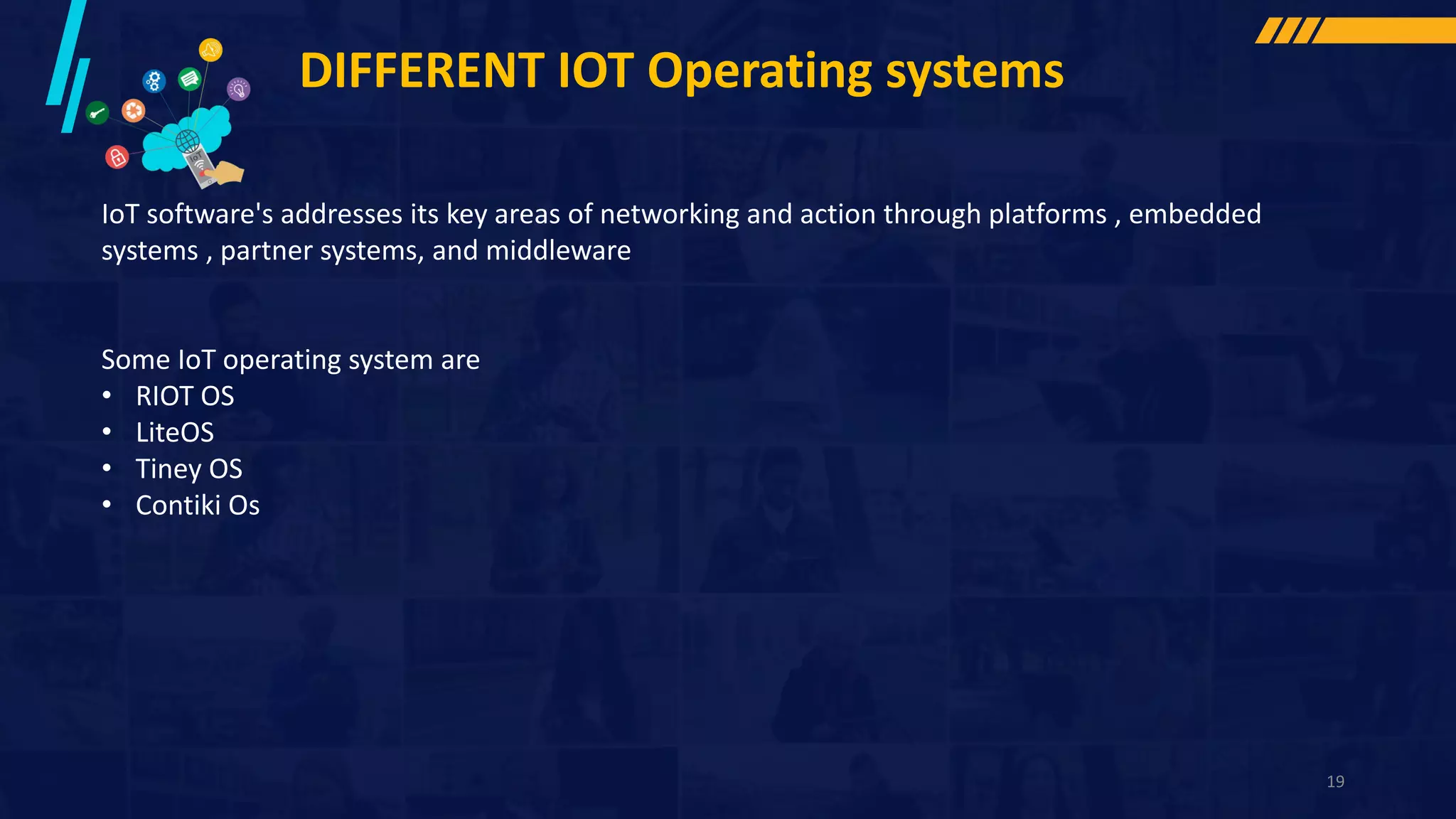 DIFFERENT IOT Operating systems

IoT

IoT software's addresses its key areas of networking and action through platforms , embedded systems , partner systems, and middleware

Some IoT operating system are
• RIOT OS
• LiteOS
• Tiney OS
• Contiki Os

19